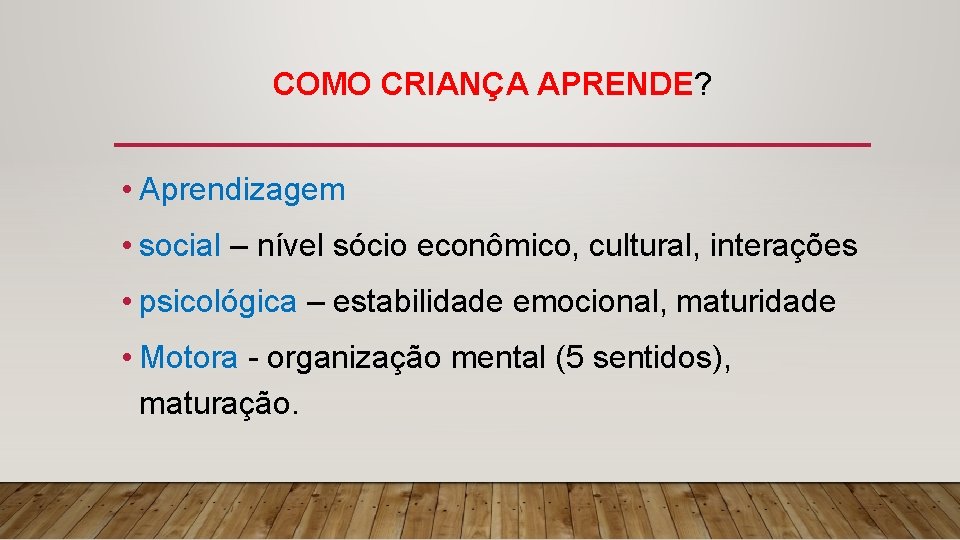 COMO CRIANÇA APRENDE?

• Aprendizagem

• social – nível sócio econômico, cultural, interações

• psicológica – estabilidade emocional, maturidade

• Motora - organização mental (5 sentidos), maturação.